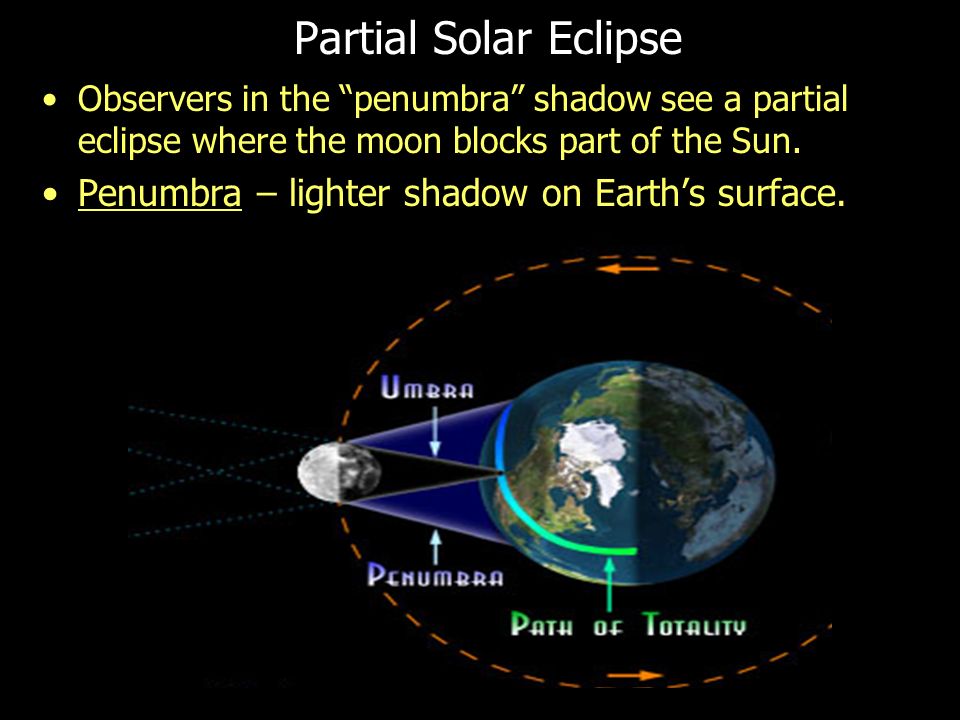 Partial Solar Eclipse

• Observers in the “penumbra” shadow see a partial eclipse where the moon blocks part of the Sun.

• Penumbra – lighter shadow on Earth’s surface.

UMBRA

PENUMBRA

PATH OF TOTALITY